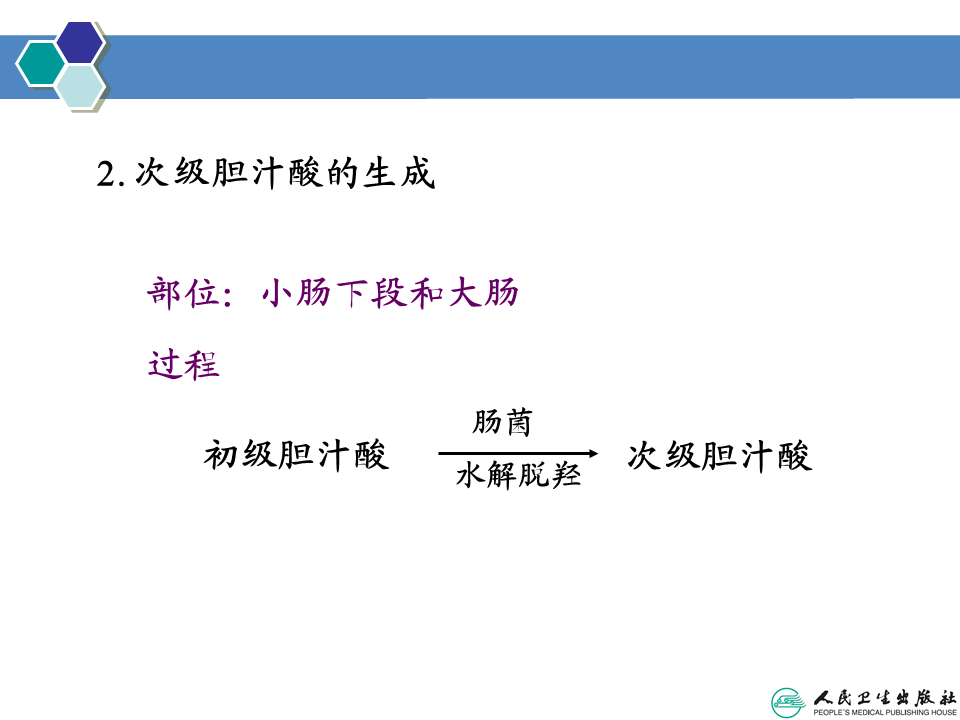 2. 次级胆汁酸的生成

部位：小肠下段和大肠

过程

初级胆汁酸 $\xrightarrow[\text{水解脱羟}]{\text{肠菌}}$ 次级胆汁酸

人民卫生出版社
PEOPLE'S MEDICAL PUBLISHING HOUSE